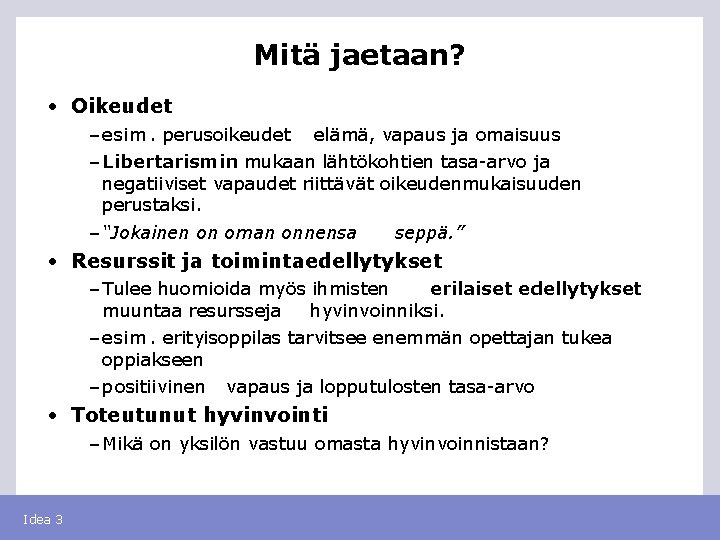 Mitä jaetaan?

• Oikeudet
– esim. perusoikeudet elämä, vapaus ja omaisuus
– Libertarismin mukaan lähtökohtien tasa-arvo ja negatiiviset vapaudet riittävät oikeudenmukaisuuden perustaksi.
– "Jokainen on oman onnensa seppä."

• Resurssit ja toimintaedellytykset
– Tulee huomioida myös ihmisten erilaiset edellytykset muuntaa resursseja hyvinvoinniksi.
– esim. erityisoppilas tarvitsee enemmän opettajan tukea oppiakseen
– positiivinen vapaus ja lopputulosten tasa-arvo

• Toteutunut hyvinvointi
– Mikä on yksilön vastuu omasta hyvinvoinnistaan?

Idea 3